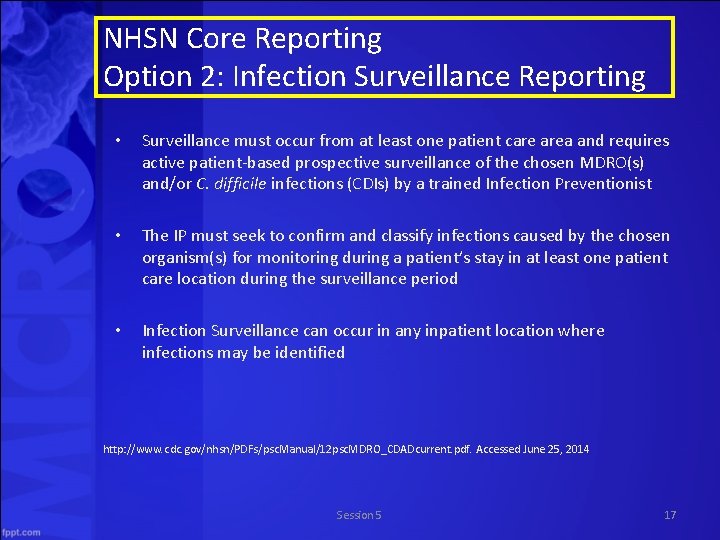 NHSN Core Reporting
Option 2: Infection Surveillance Reporting

• Surveillance must occur from at least one patient care area and requires active patient-based prospective surveillance of the chosen MDRO(s) and/or C. difficile infections (CDIs) by a trained Infection Preventionist

• The IP must seek to confirm and classify infections caused by the chosen organism(s) for monitoring during a patient's stay in at least one patient care location during the surveillance period

• Infection Surveillance can occur in any inpatient location where infections may be identified

http://www.cdc.gov/nhsn/PDFs/pscManual/12pscMDRO_CDADcurrent.pdf. Accessed June 25, 2014

MICRO

fppt.com

Session 5

17